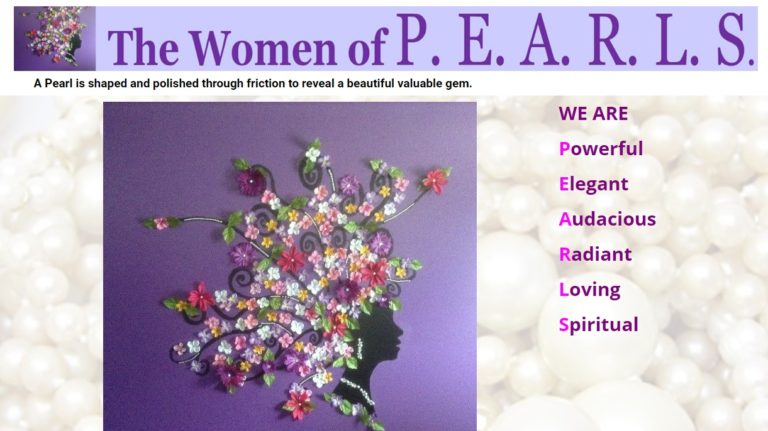 The Women of P. E. A. R. L. S.

A Pearl is shaped and polished through friction to reveal a beautiful valuable gem.

WE ARE

Powerful

Elegant

Audacious

Radiant

Loving

Spiritual